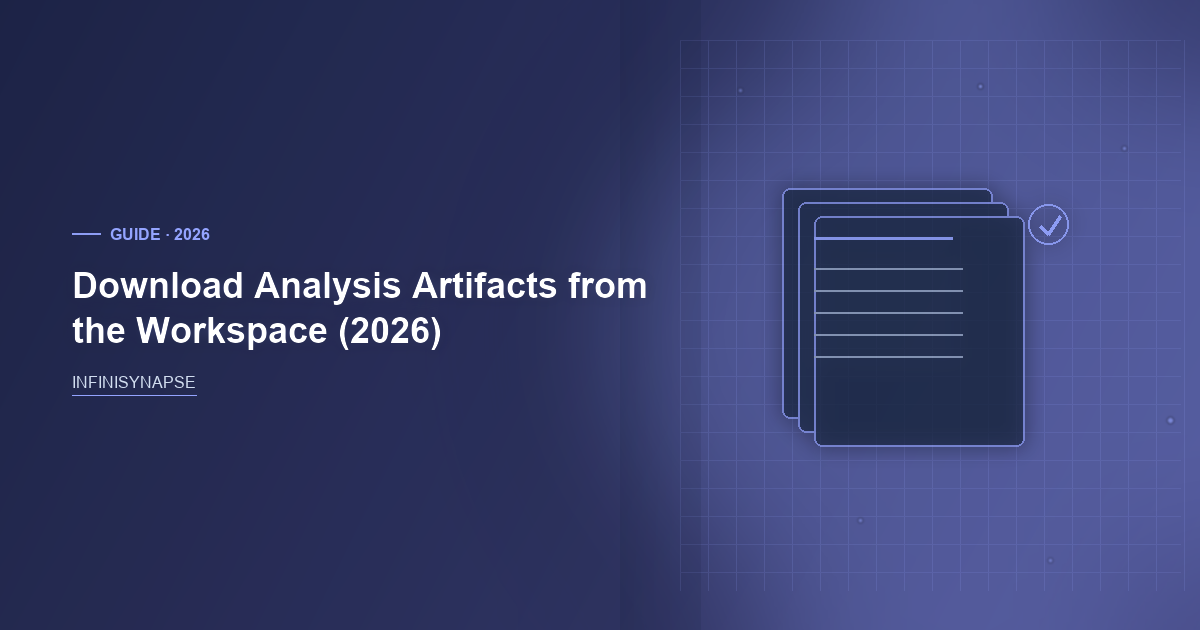 GUIDE · 2026

Download Analysis Artifacts from the Workspace (2026)

INFINISYNAPSE